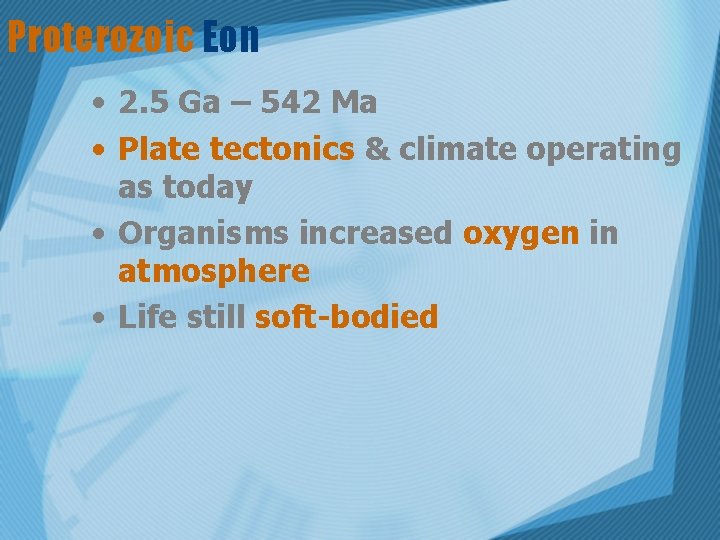 Proterozoic Eon

• 2.5 Ga – 542 Ma
• Plate tectonics & climate operating as today
• Organisms increased oxygen in atmosphere
• Life still soft-bodied